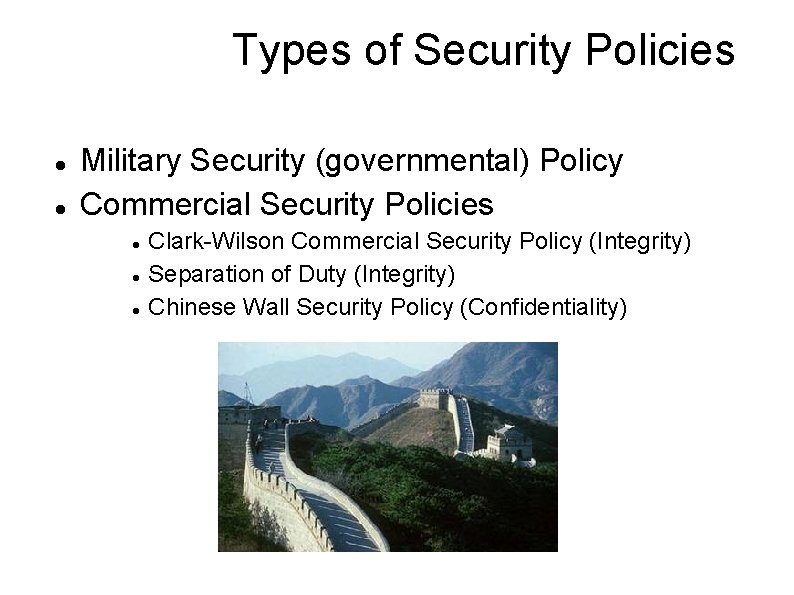 Types of Security Policies

- Military Security (governmental) Policy
- Commercial Security Policies
  - Clark-Wilson Commercial Security Policy (Integrity)
  - Separation of Duty (Integrity)
  - Chinese Wall Security Policy (Confidentiality)